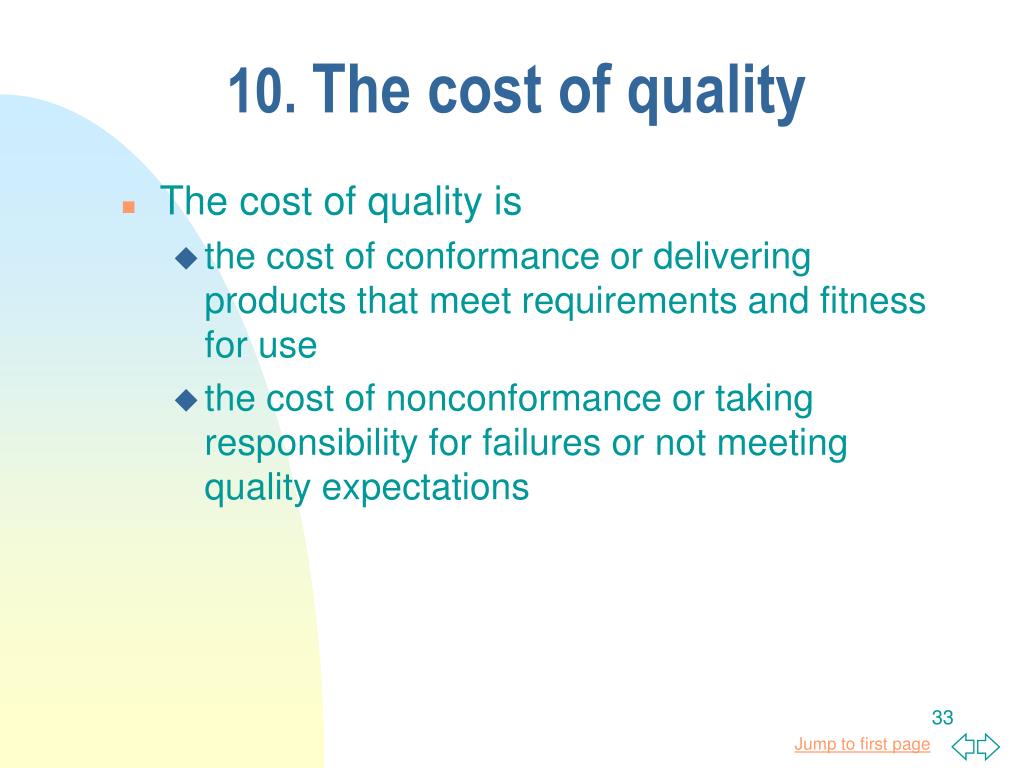 10. The cost of quality

The cost of quality is

the cost of conformance or delivering products that meet requirements and fitness for use

the cost of nonconformance or taking responsibility for failures or not meeting quality expectations

33

Jump to first page